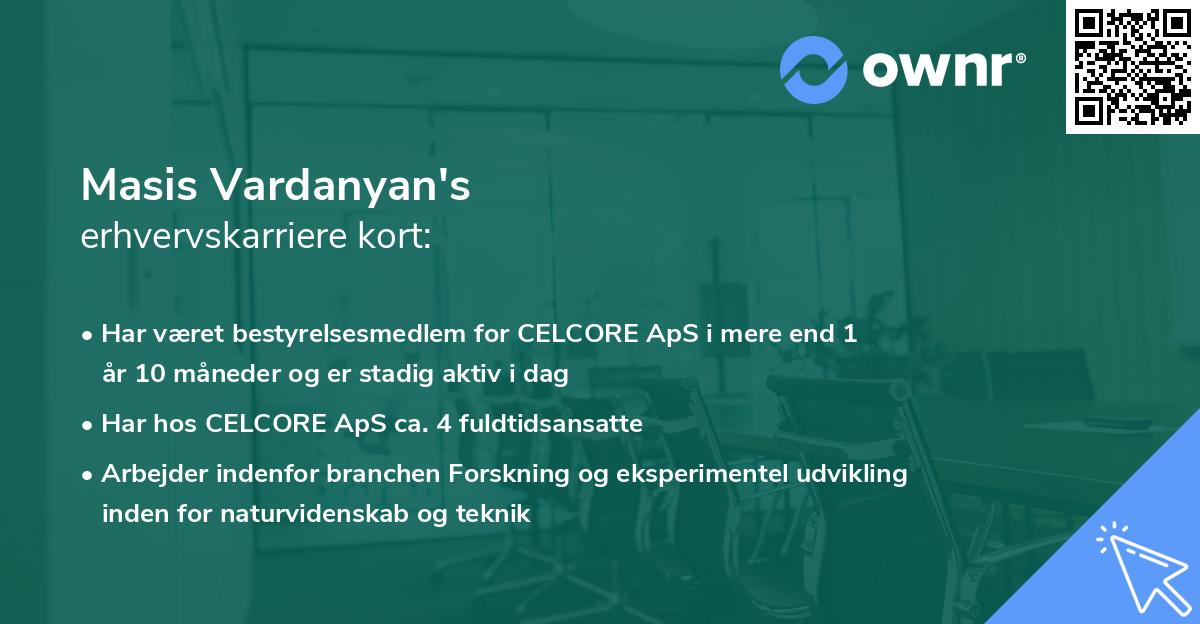 ownr®

Masis Vardanyan's
erhvervskarriere kort:

• Har været bestyrelsesmedlem for CELCORE ApS i mere end 1 år 10 måneder og er stadig aktiv i dag

• Har hos CELCORE ApS ca. 4 fuldtidsansatte

• Arbejder indenfor branchen Forskning og eksperimentel udvikling inden for naturvidenskab og teknik